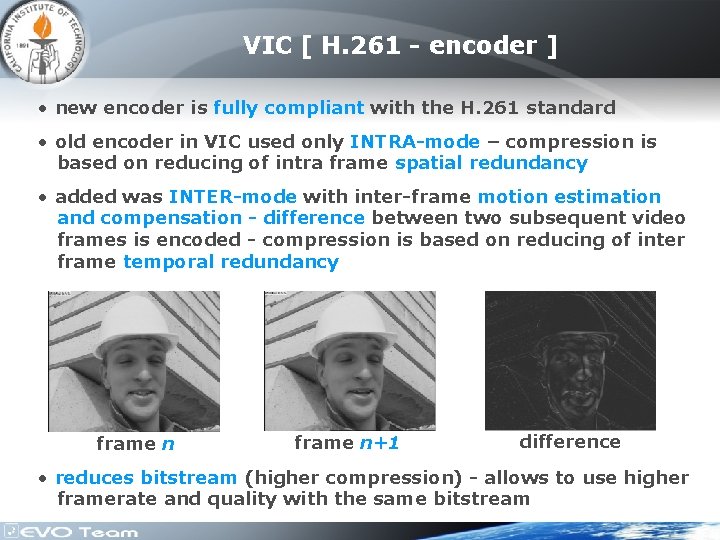 CALIFORNIA INSTITUTE OF TECHNOLOGY 1891

VIC [ H.261 - encoder ]

• new encoder is fully compliant with the H.261 standard

• old encoder in VIC used only INTRA-mode – compression is based on reducing of intra frame spatial redundancy

• added was INTER-mode with inter-frame motion estimation and compensation - difference between two subsequent video frames is encoded - compression is based on reducing of inter frame temporal redundancy

frame $n$

frame $n+1$

difference

• reduces bitstream (higher compression) - allows to use higher framerate and quality with the same bitstream

EVO Team